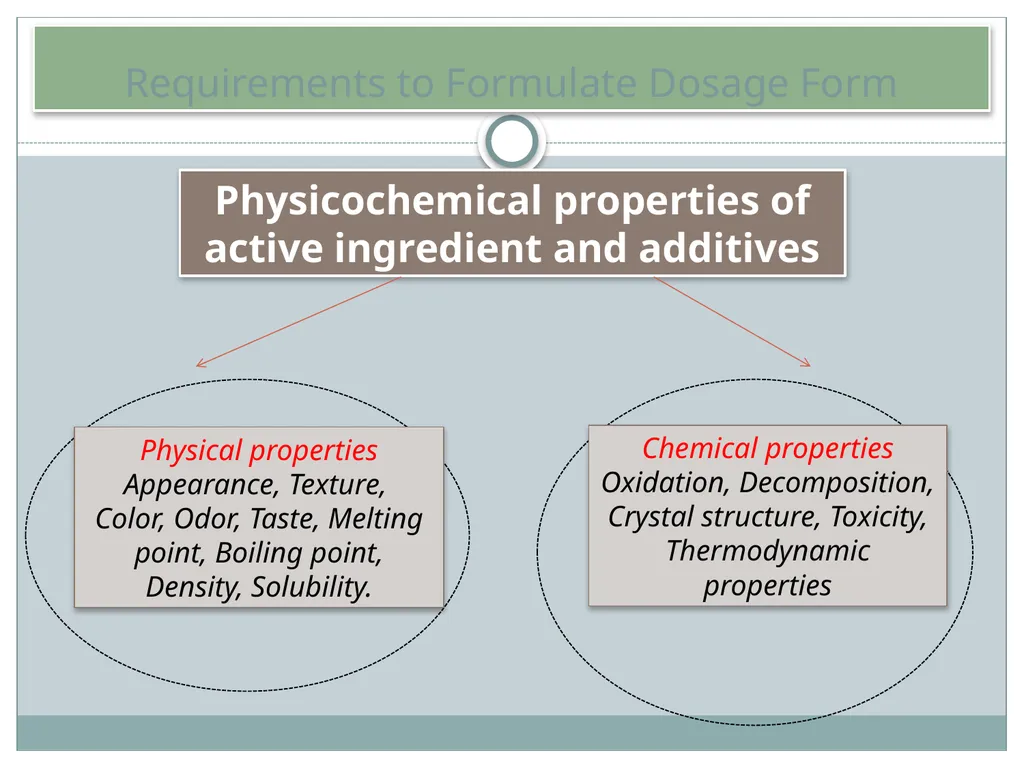 Requirements to Formulate Dosage Form

Physicochemical properties of active ingredient and additives

Physical properties
Appearance, Texture, Color, Odor, Taste, Melting point, Boiling point, Density, Solubility.

Chemical properties
Oxidation, Decomposition, Crystal structure, Toxicity, Thermodynamic properties